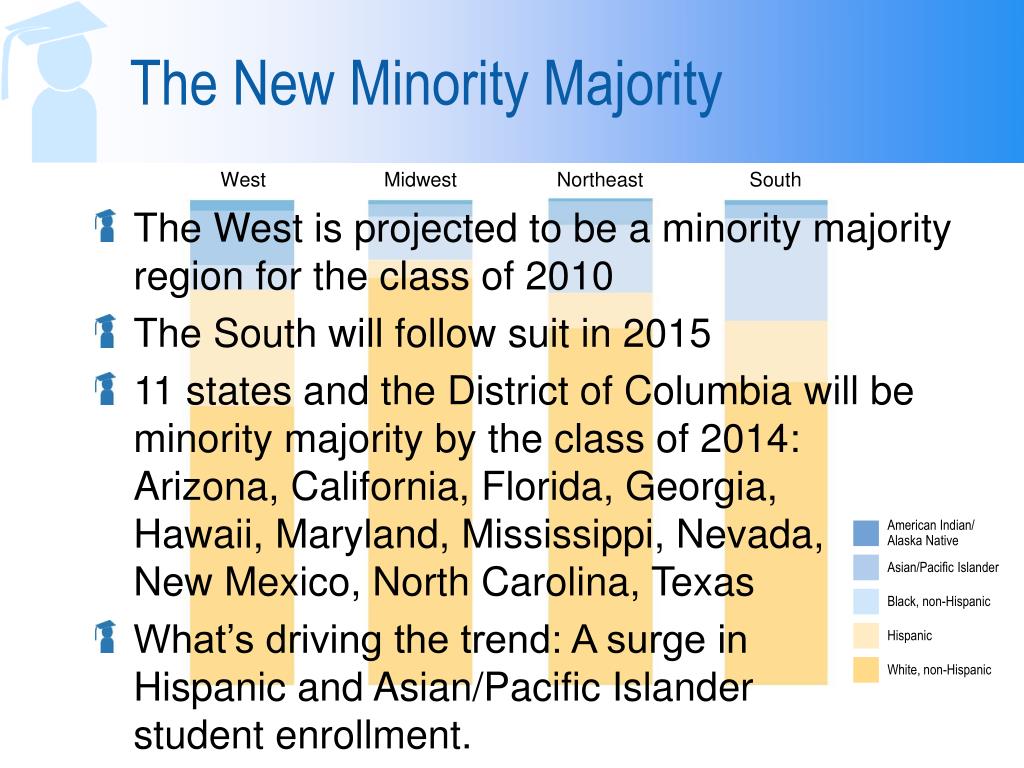 The New Minority Majority

West
Midwest
Northeast
South

The West is projected to be a minority majority region for the class of 2010

The South will follow suit in 2015

11 states and the District of Columbia will be minority majority by the class of 2014: Arizona, California, Florida, Georgia, Hawaii, Maryland, Mississippi, Nevada, New Mexico, North Carolina, Texas

What's driving the trend: A surge in Hispanic and Asian/Pacific Islander student enrollment.

American Indian/ Alaska Native
Asian/Pacific Islander
Black, non-Hispanic
Hispanic
White, non-Hispanic